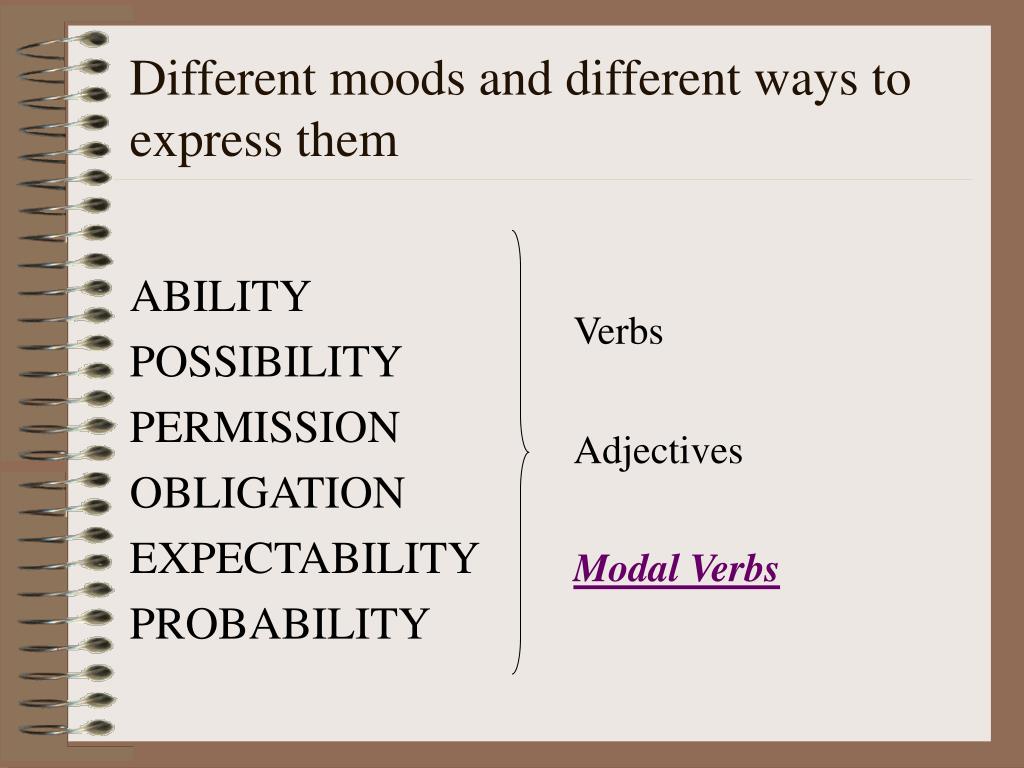 Different moods and different ways to express them

ABILITY
POSSIBILITY
PERMISSION
OBLIGATION
EXPECTABILITY
PROBABILITY

Verbs

Adjectives

Modal Verbs